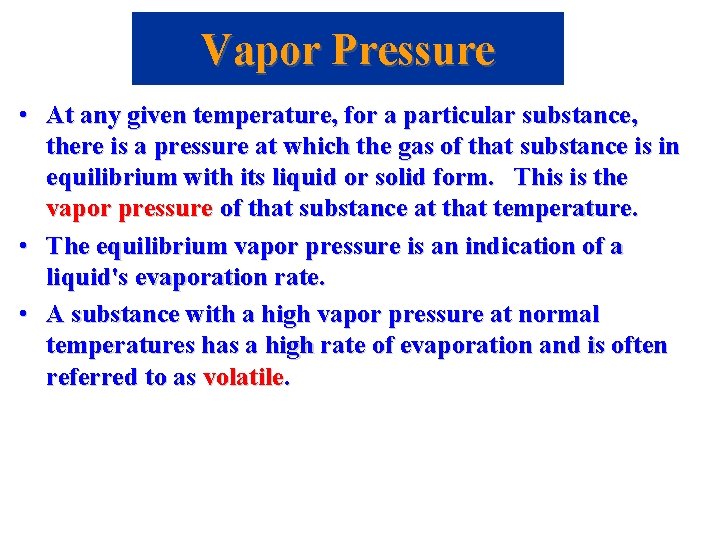 Vapor Pressure

• At any given temperature, for a particular substance, there is a pressure at which the gas of that substance is in equilibrium with its liquid or solid form. This is the vapor pressure of that substance at that temperature.

• The equilibrium vapor pressure is an indication of a liquid's evaporation rate.

• A substance with a high vapor pressure at normal temperatures has a high rate of evaporation and is often referred to as volatile.